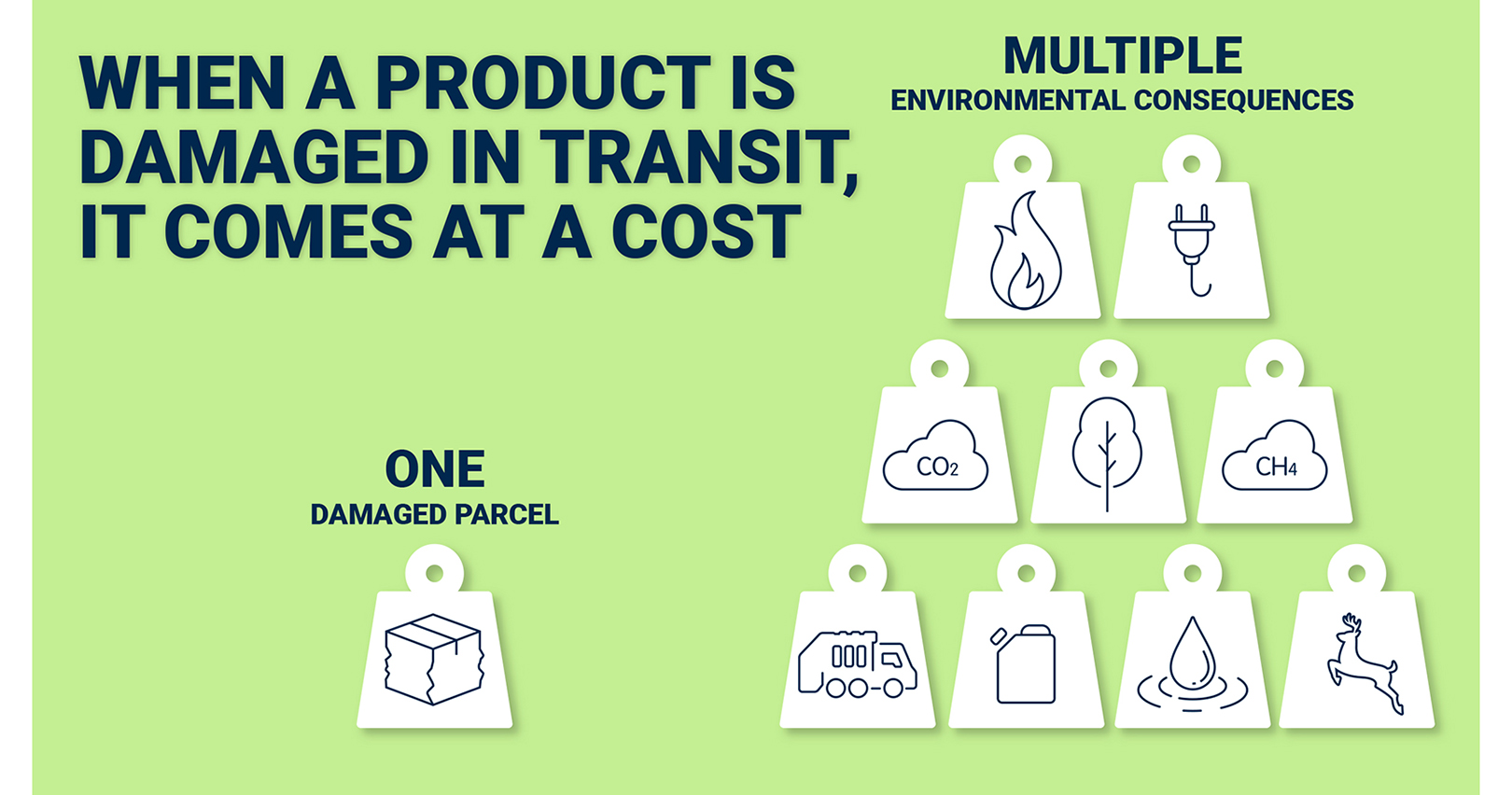 WHEN A PRODUCT IS DAMAGED IN TRANSIT, IT COMES AT A COST

MULTIPLE
ENVIRONMENTAL CONSEQUENCES

$CO_2$

$CH_4$

ONE
DAMAGED PARCEL